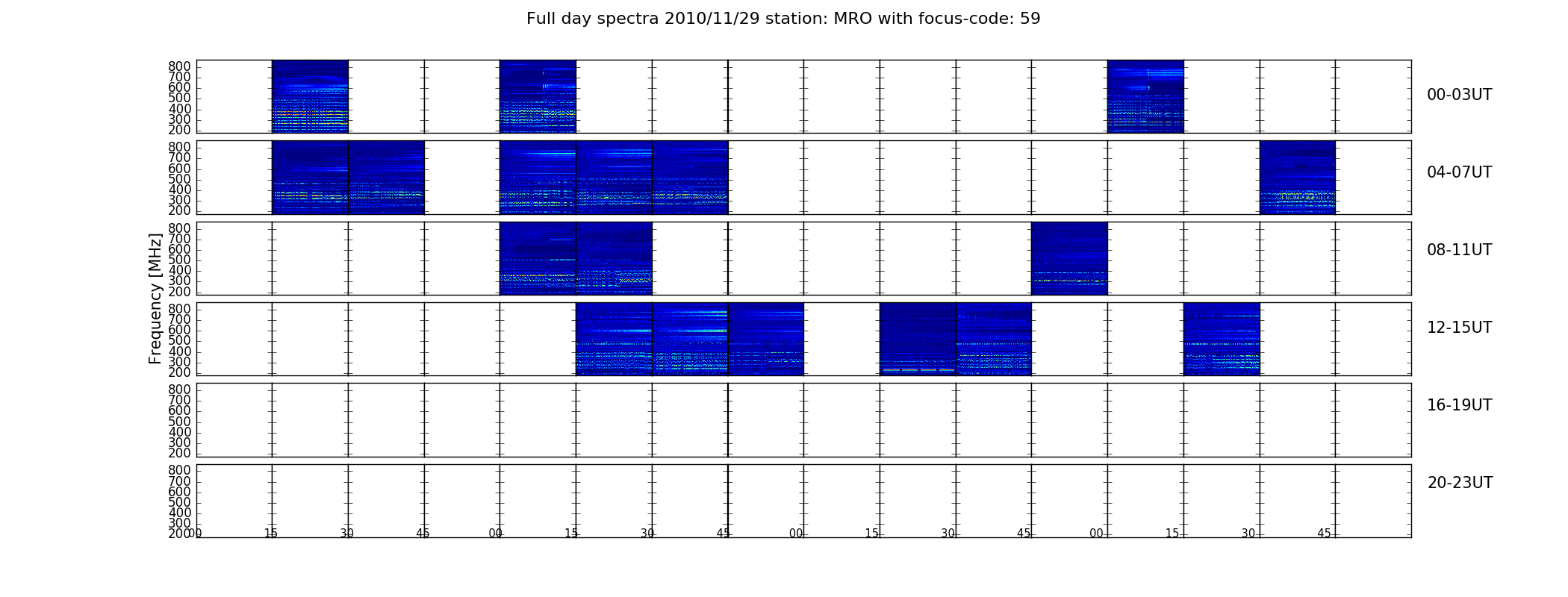 Full day spectra 2010/11/29 station: MRO with focus-code: 59

Frequency [MHz]

800
700
600
500
400
300
200

00-03UT

800
700
600
500
400
300
200

04-07UT

800
700
600
500
400
300
200

08-11UT

800
700
600
500
400
300
200

12-15UT

800
700
600
500
400
300
200

16-19UT

800
700
600
500
400
300
200

20-23UT

00 15 30 45 00 15 30 45 00 15 30 45 00 15 30 45